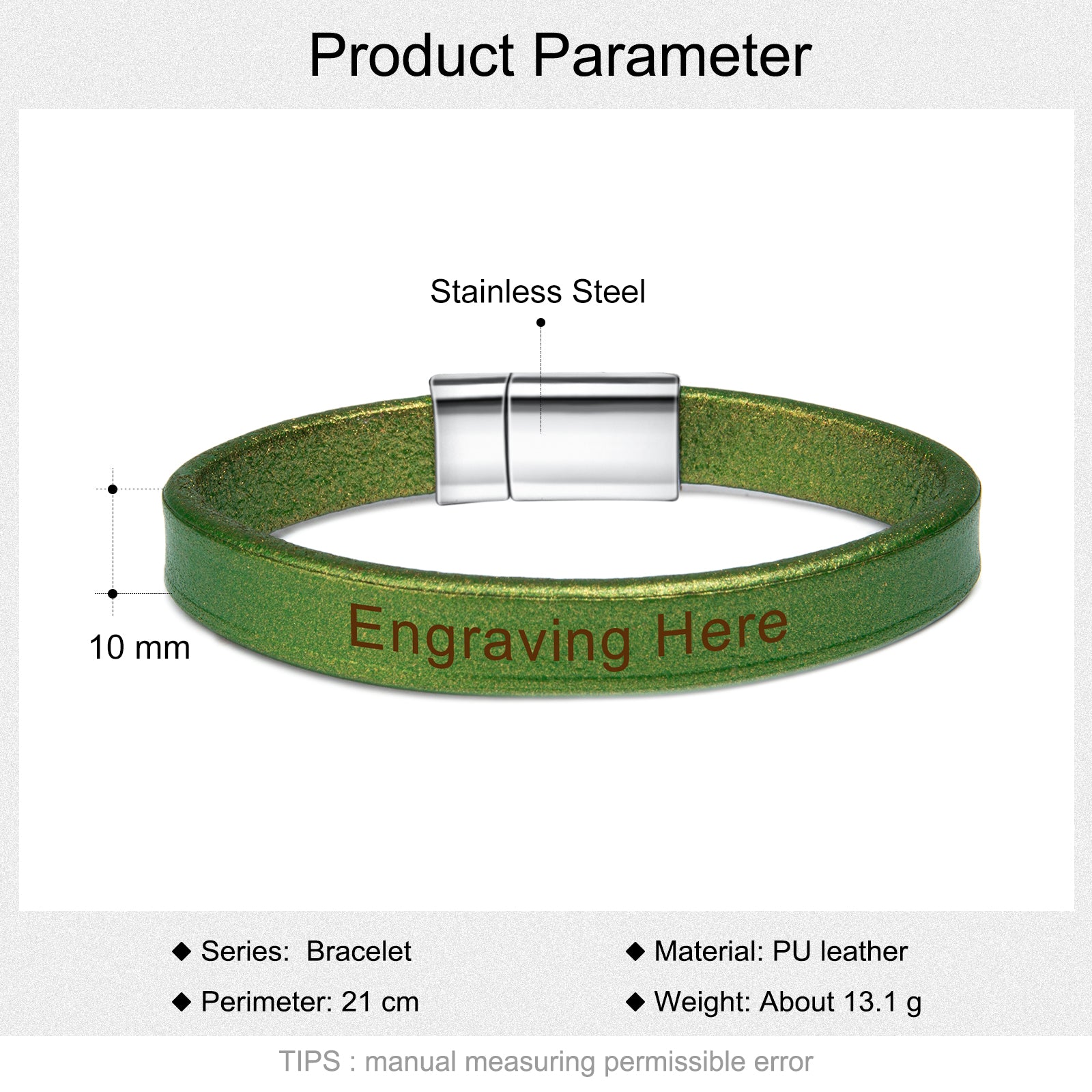 Product Parameter

Stainless Steel

10 mm

Engraving Here

◆ Series: Bracelet

◆ Perimeter: 21 cm

◆ Material: PU leather

◆ Weight: About 13.1 g

TIPS : manual measuring permissible error